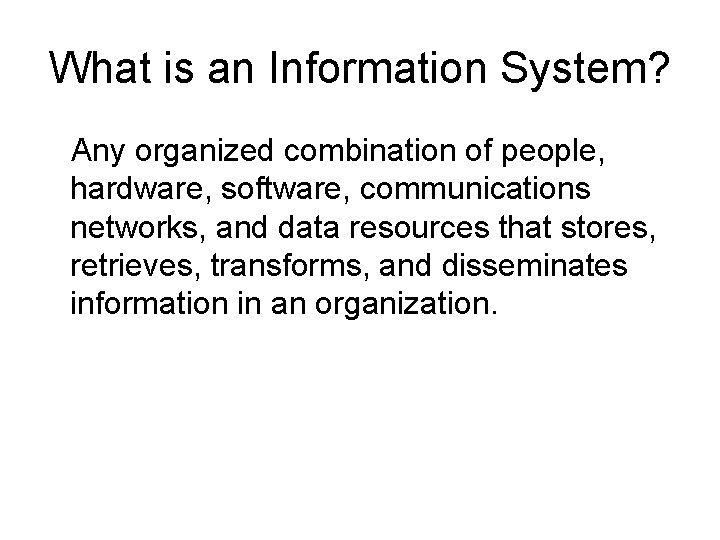 What is an Information System?

Any organized combination of people, hardware, software, communications networks, and data resources that stores, retrieves, transforms, and disseminates information in an organization.